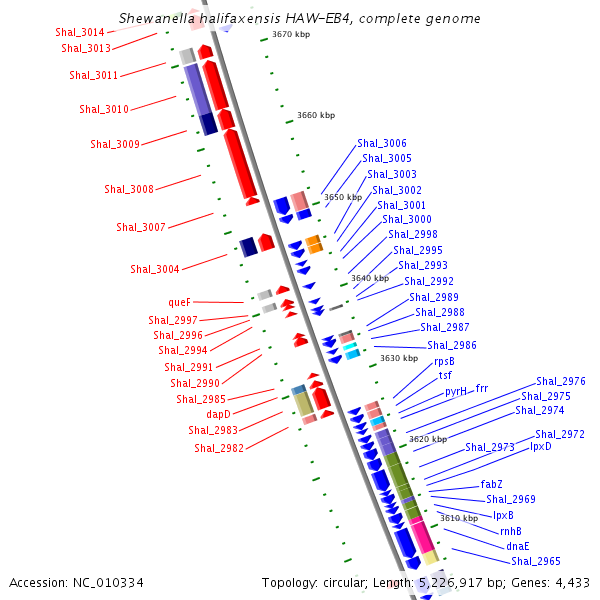 Shewanella halifaxensis HAW-EB4, complete genome

Shal_3014
Shal_3013
Shal_3011
Shal_3010
Shal_3009
Shal_3008
Shal_3007
Shal_3004
queF
Shal_2997
Shal_2996
Shal_2994
Shal_2991
Shal_2990
Shal_2985
dapD
Shal_2983
Shal_2982

3670 kbp
3660 kbp
3650 kbp
3640 kbp
3630 kbp
3620 kbp
3610 kbp

Shal_3006
Shal_3005
Shal_3003
Shal_3002
Shal_3001
Shal_3000
Shal_2998
Shal_2995
Shal_2993
Shal_2992
Shal_2989
Shal_2988
Shal_2987
Shal_2986
rpsB
tsf
pyrH
frr
Shal_2976
Shal_2975
Shal_2974
Shal_2973
Shal_2972
lpxD
fabZ
Shal_2969
lpxB
rnhB
dnaE
Shal_2965

Accession: NC_010334
Topology: circular; Length: 5,226,917 bp; Genes: 4,433